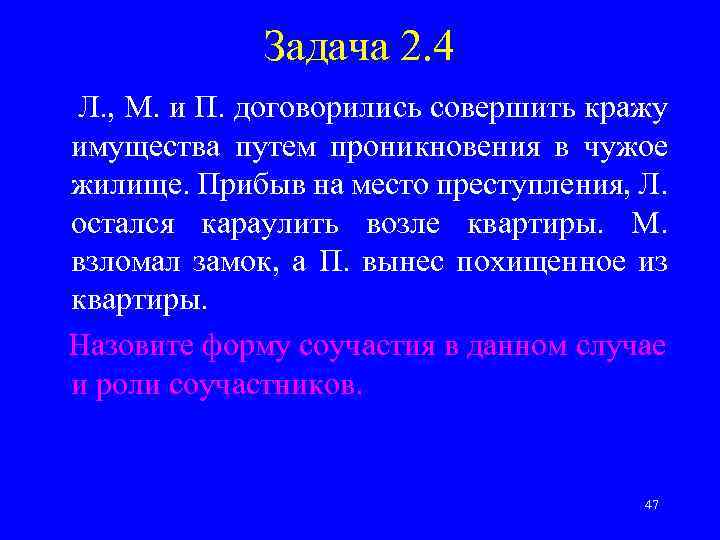 Задача 2.4

Л., М. и П. договорились совершить кражу имущества путем проникновения в чужое жилище. Прибыв на место преступления, Л. остался караулить возле квартиры. М. взломал замок, а П. вынес похищенное из квартиры.

Назовите форму соучастия в данном случае и роли соучастников.

47